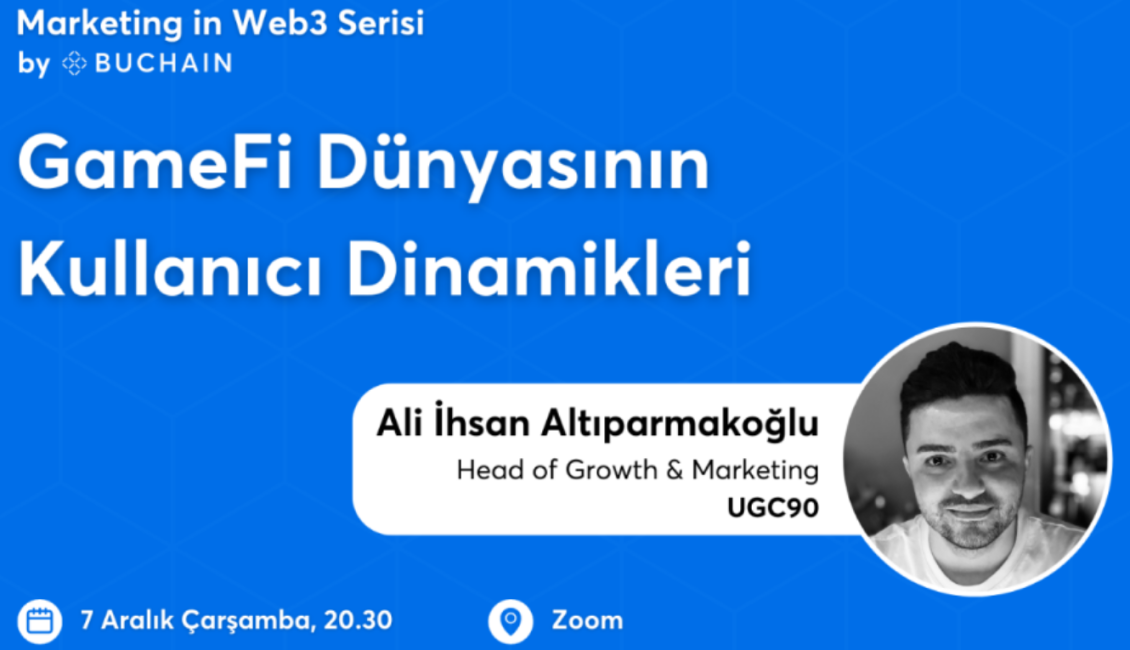 Marketing in Web3 Serisi
by BUCHAIN

GameFi Dünyasının Kullanıcı Dinamikleri

Ali İhsan Altıparmakoğlu
Head of Growth & Marketing
UGC90

7 Aralık Çarşamba, 20.30

Zoom